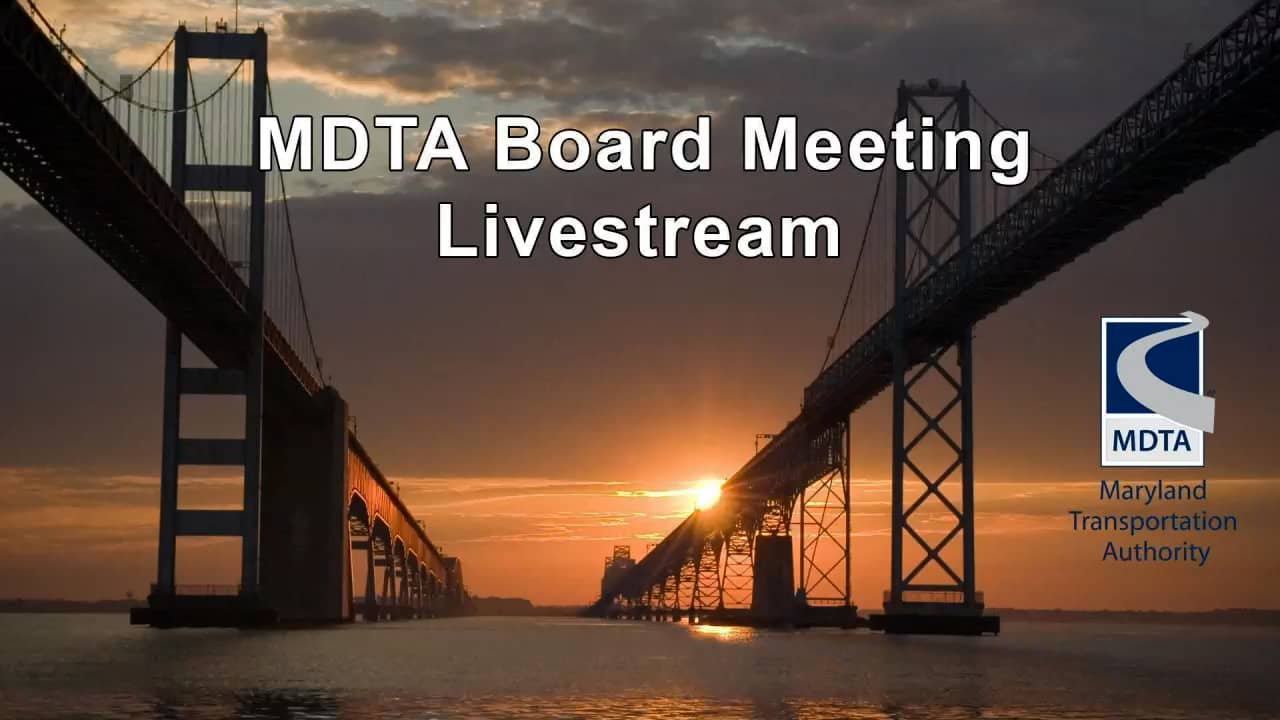 MDTA Board Meeting
Livestream

MDTA
Maryland
Transportation
Authority